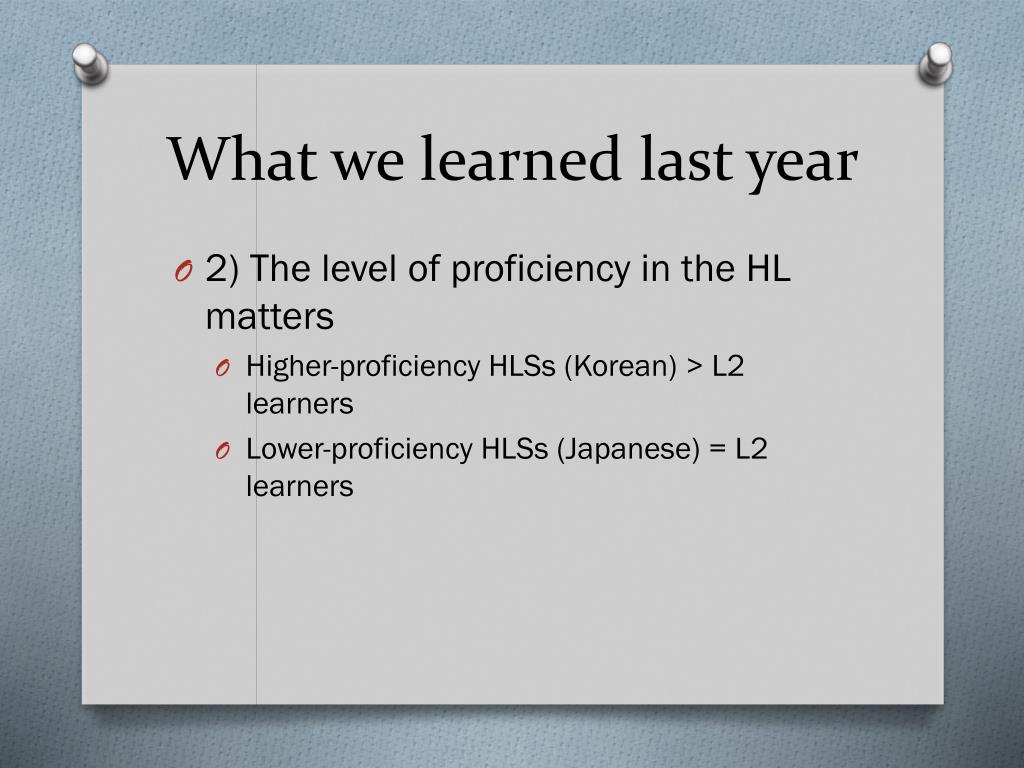 What we learned last year

O 2) The level of proficiency in the HL matters

O Higher-proficiency HLSs (Korean) > L2 learners

O Lower-proficiency HLSs (Japanese) = L2 learners